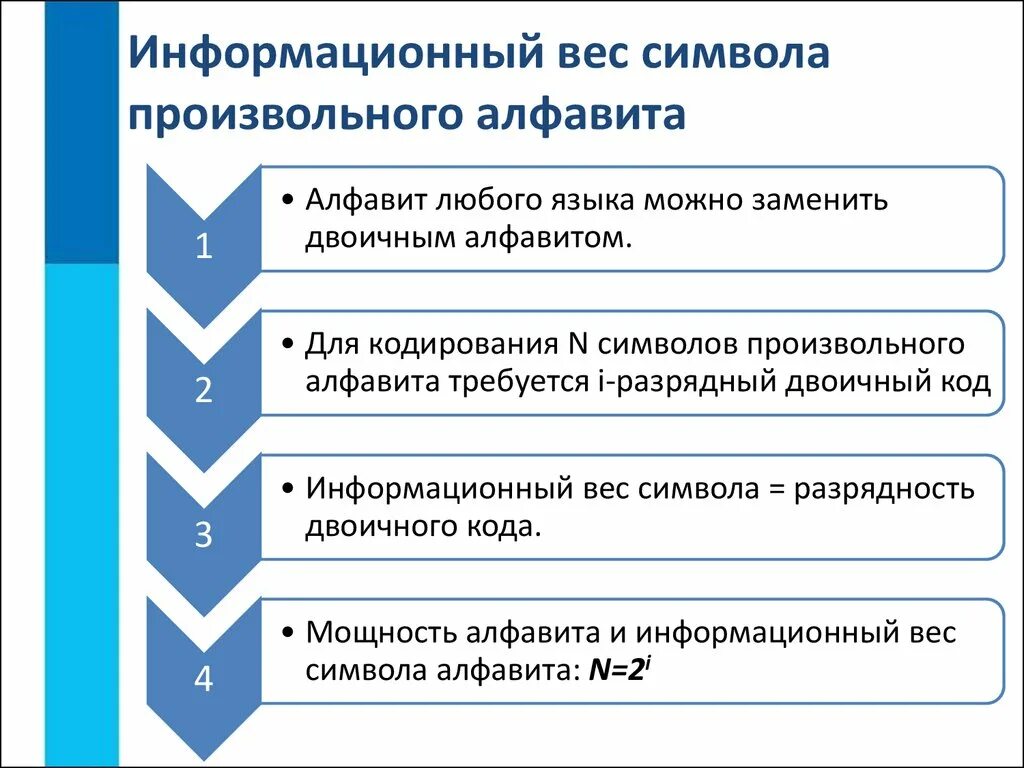 Информационный вес символа произвольного алфавита

1

• Алфавит любого языка можно заменить двоичным алфавитом.

2

• Для кодирования N символов произвольного алфавита требуется i-разрядный двоичный код

3

• Информационный вес символа = разрядность двоичного кода.

4

• Мощность алфавита и информационный вес символа алфавита: $N=2^i$